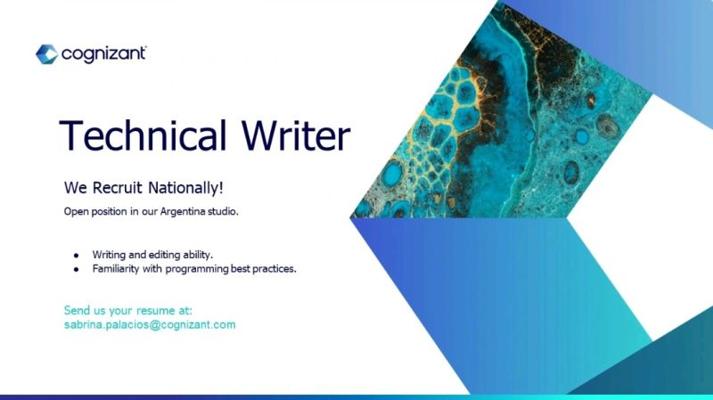 cognizant

Technical Writer

We Recruit Nationally!

Open position in our Argentina studio.

- Writing and editing ability.
- Familiarity with programming best practices.

Send us your resume at:
sabrina.palacios@cognizant.com